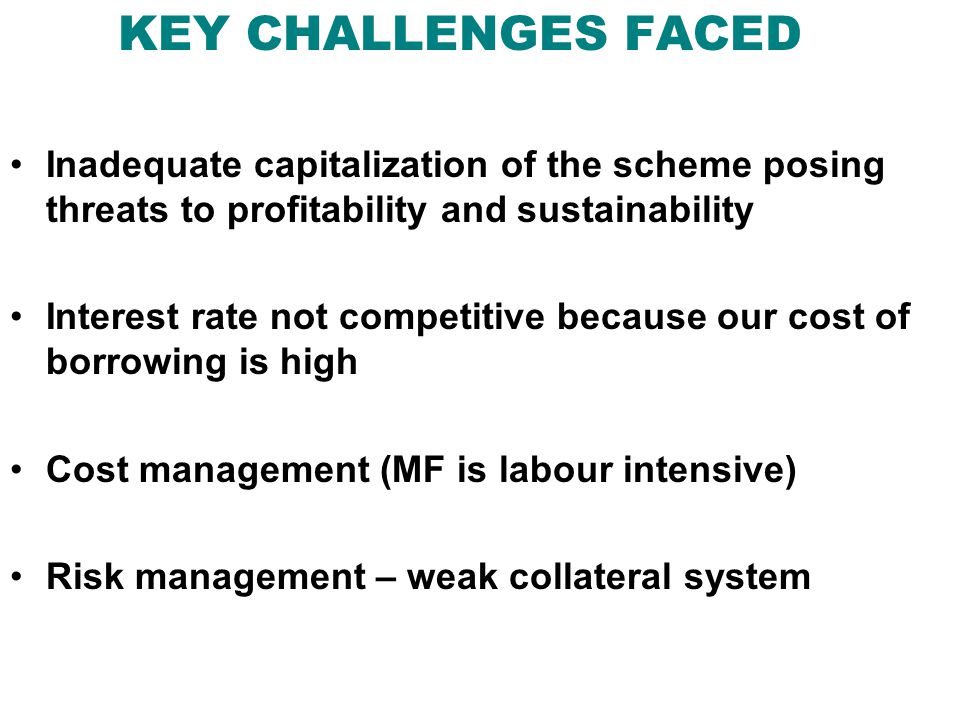 KEY CHALLENGES FACED

• Inadequate capitalization of the scheme posing threats to profitability and sustainability

• Interest rate not competitive because our cost of borrowing is high

• Cost management (MF is labour intensive)

• Risk management – weak collateral system